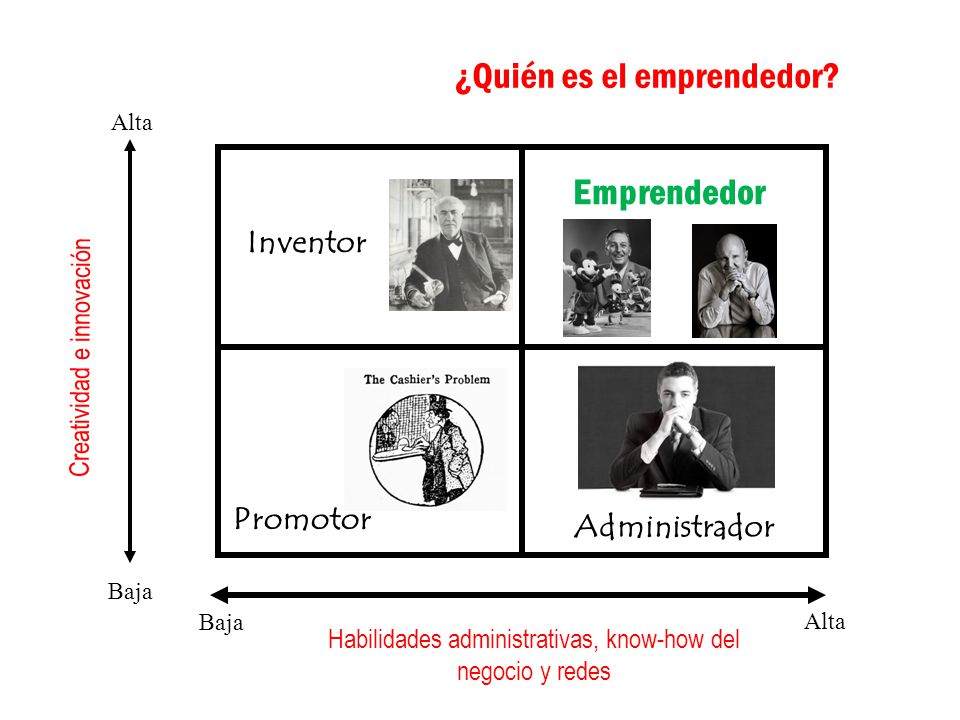 ¿Quién es el emprendedor?

Alta

Creatividad e innovación

Baja

Inventor

Emprendedor

The Cashier's Problem

Promotor

Administrador

Baja

Alta

Habilidades administrativas, know-how del negocio y redes